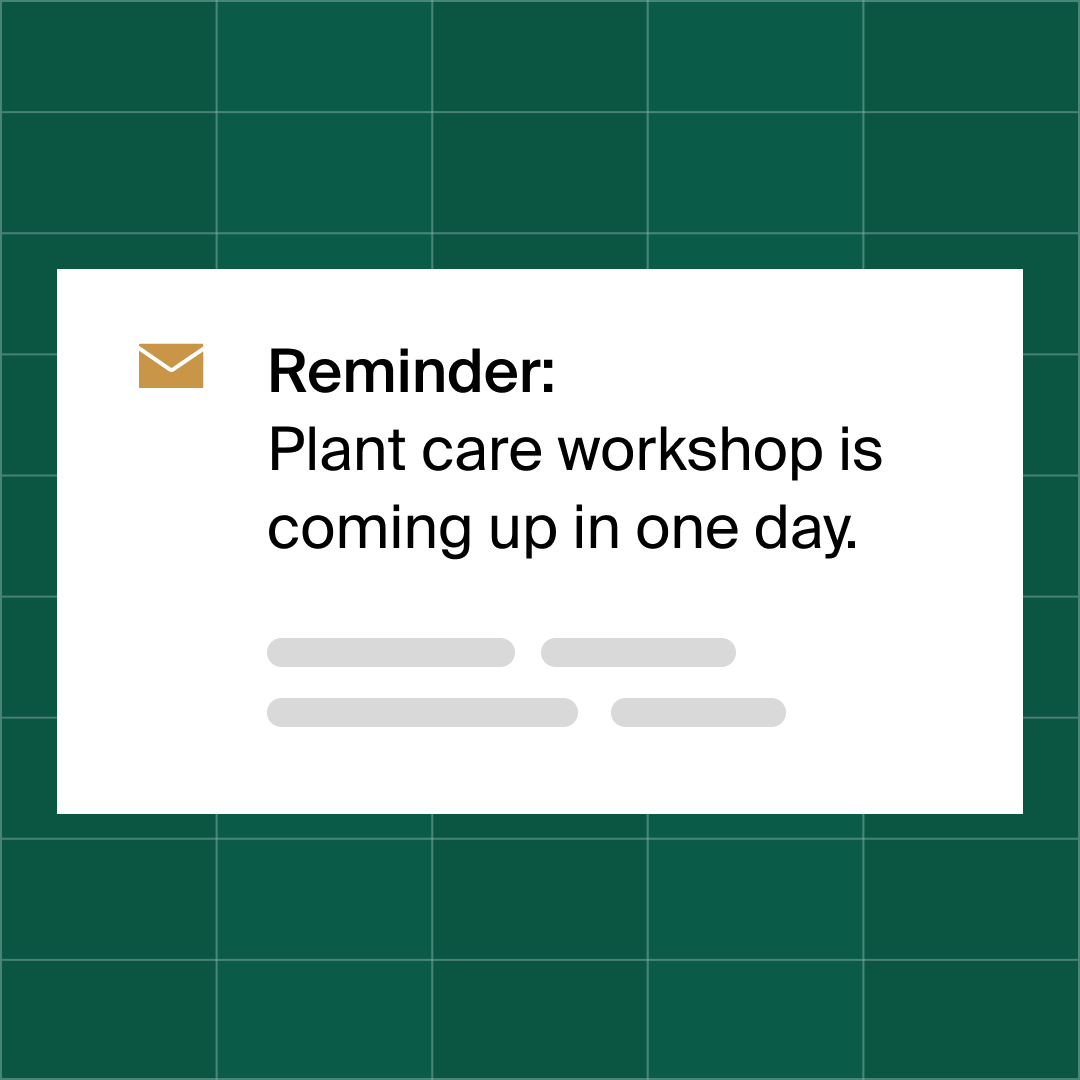 Reminder:
Plant care workshop is coming up in one day.